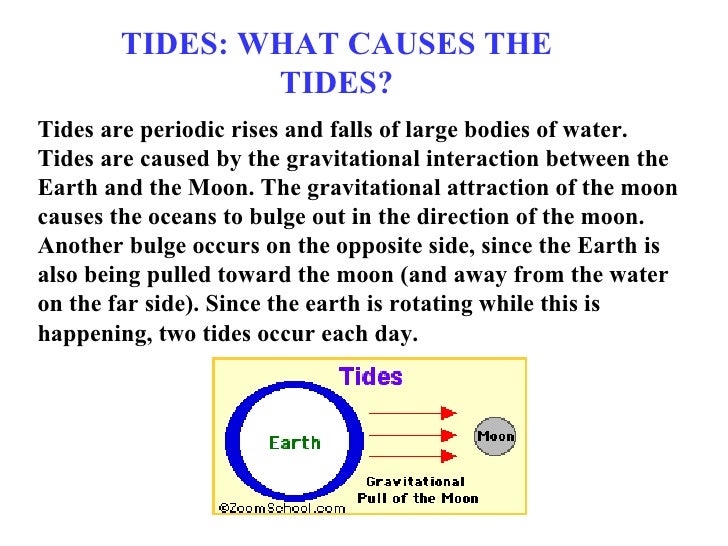 TIDES: WHAT CAUSES THE TIDES?

Tides are periodic rises and falls of large bodies of water. Tides are caused by the gravitational interaction between the Earth and the Moon. The gravitational attraction of the moon causes the oceans to bulge out in the direction of the moon. Another bulge occurs on the opposite side, since the Earth is also being pulled toward the moon (and away from the water on the far side). Since the earth is rotating while this is happening, two tides occur each day.

Tides

Earth

Moon

Gravitational Pull of the Moon

©ZoomSchool.com